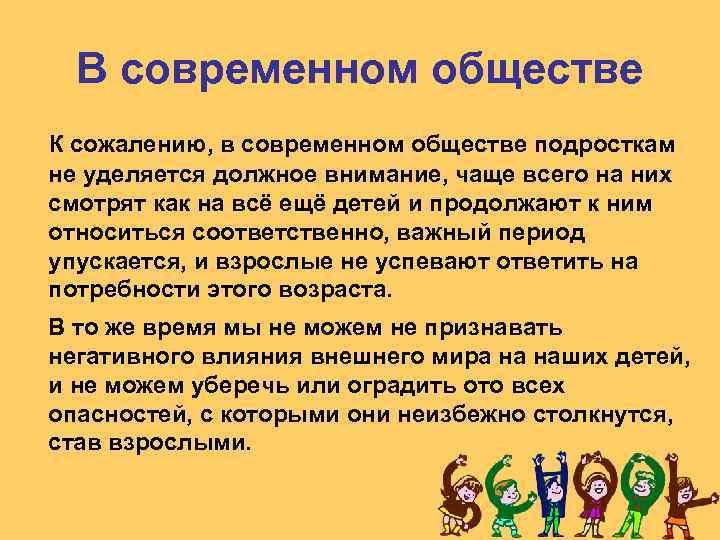 В современном обществе

К сожалению, в современном обществе подросткам не уделяется должное внимание, чаще всего на них смотрят как на всё ещё детей и продолжают к ним относиться соответственно, важный период упускается, и взрослые не успевают ответить на потребности этого возраста.

В то же время мы не можем не признавать негативного влияния внешнего мира на наших детей, и не можем уберечь или оградить ото всех опасностей, с которыми они неизбежно столкнутся, став взрослыми.

SCHOOL